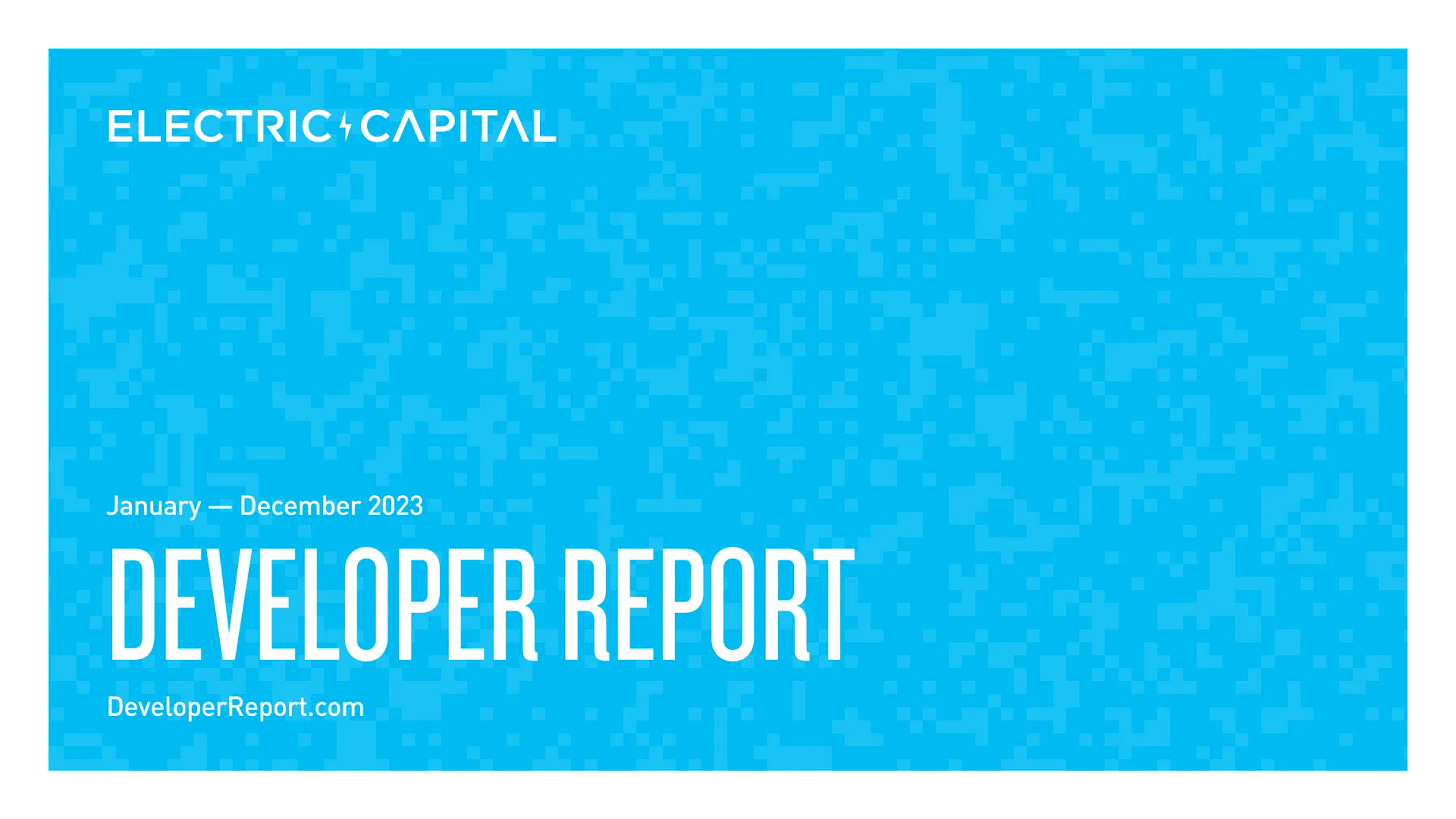 ELECTRIC CAPITAL

January — December 2023

DEVELOPER REPORT

DeveloperReport.com